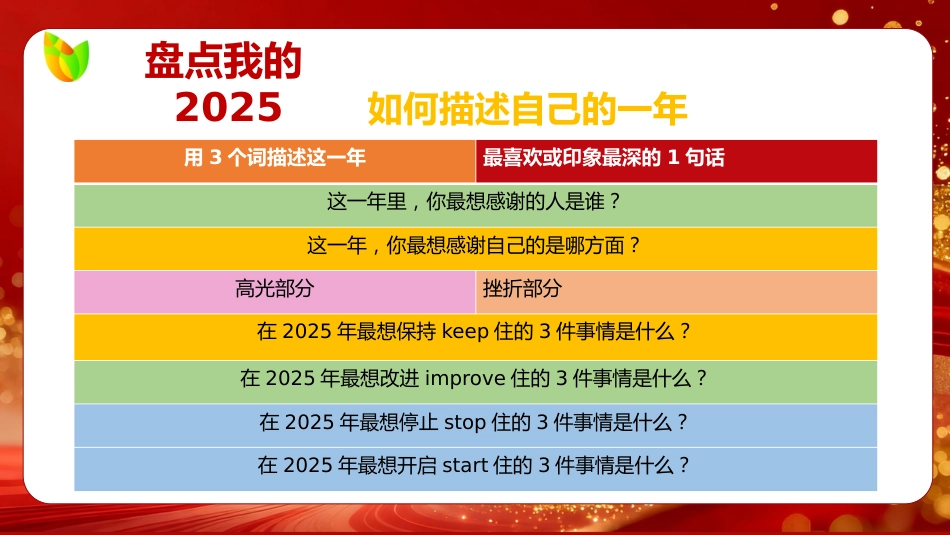 盘点我的
2025

如何描述自己的一年

| 用 3 个词描述这一年 | 最喜欢或印象最深的 1 句话 |
|---|---|
| 这一年里，你最想感谢的人是谁？ | |
| 这一年，你最想感谢自己的是哪方面？ | |
| 高光部分 | 挫折部分 |
| 在 2025 年最想保持 keep 住的 3 件事情是什么？ | |
| 在 2025 年最想改进 improve 住的 3 件事情是什么？ | |
| 在 2025 年最想停止 stop 住的 3 件事情是什么？ | |
| 在 2025 年最想开启 start 住的 3 件事情是什么？ | |